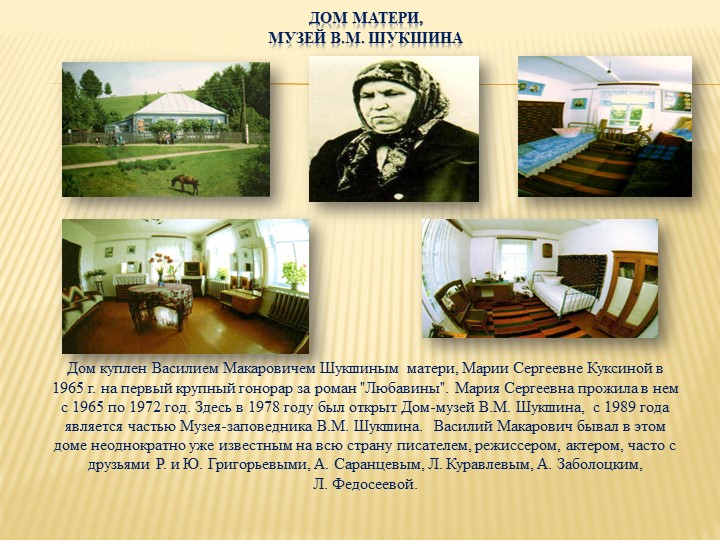 ДОМ МАТЕРИ,
МУЗЕЙ В.М. ШУКШИНА

Дом куплен Василием Макаровичем Шукшиным матери, Марии Сергеевне Куксиной в 1965 г. на первый крупный гонорар за роман "Любавины". Мария Сергеевна прожила в нем с 1965 по 1972 год. Здесь в 1978 году был открыт Дом-музей В.М. Шукшина, с 1989 года является частью Музея-заповедника В.М. Шукшина. Василий Макарович бывал в этом доме неоднократно уже известным на всю страну писателем, режиссером, актером, часто с друзьями Р. и Ю. Григорьевыми, А. Саранцевым, Л. Куравлевым, А. Заболоцким, Л. Федосеевой.